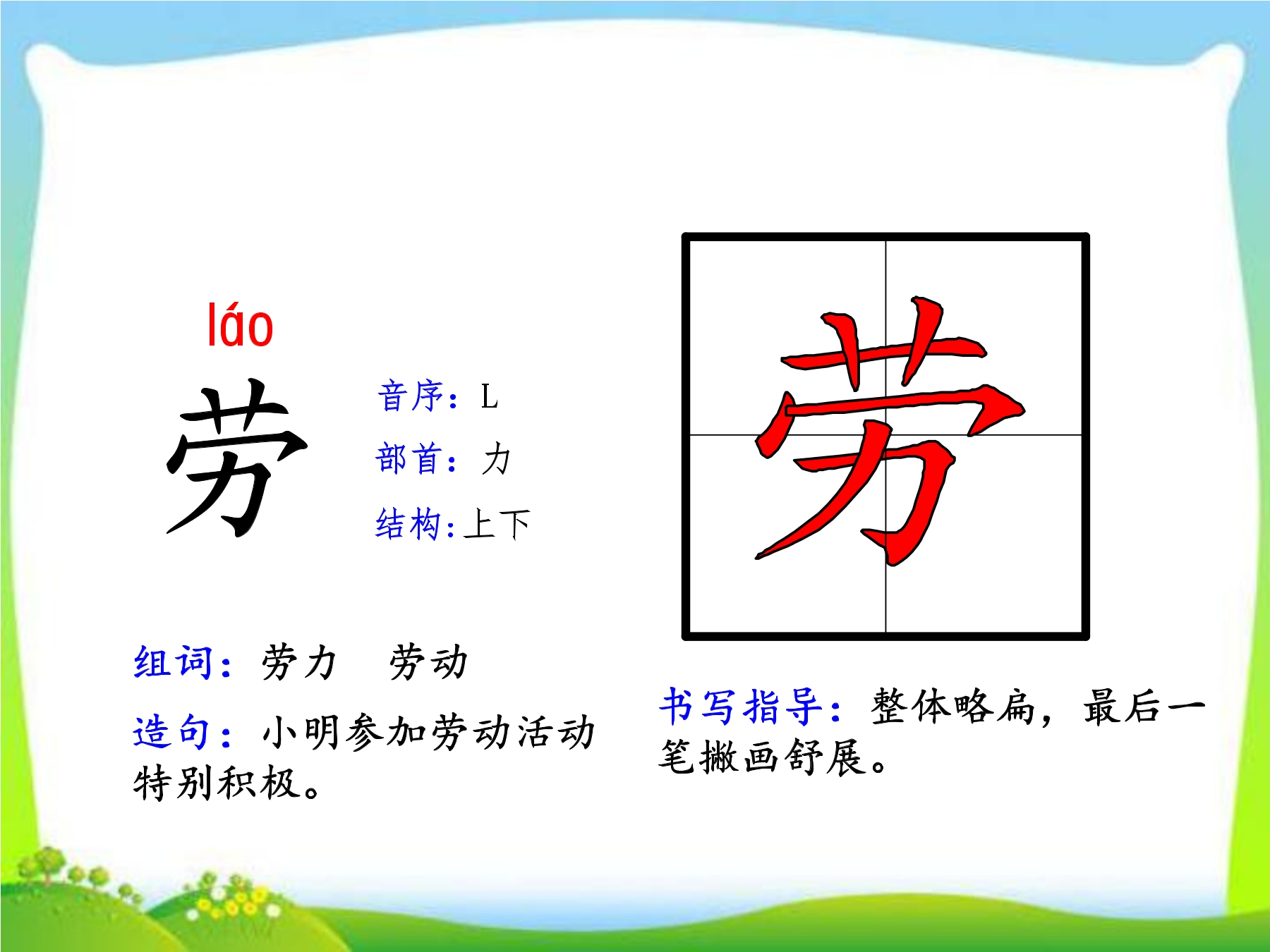 láo
劳

音序：L
部首：力
结构：上下

劳

组词：劳力　劳动

造句：小明参加劳动活动特别积极。

书写指导：整体略扁，最后一笔撇画舒展。